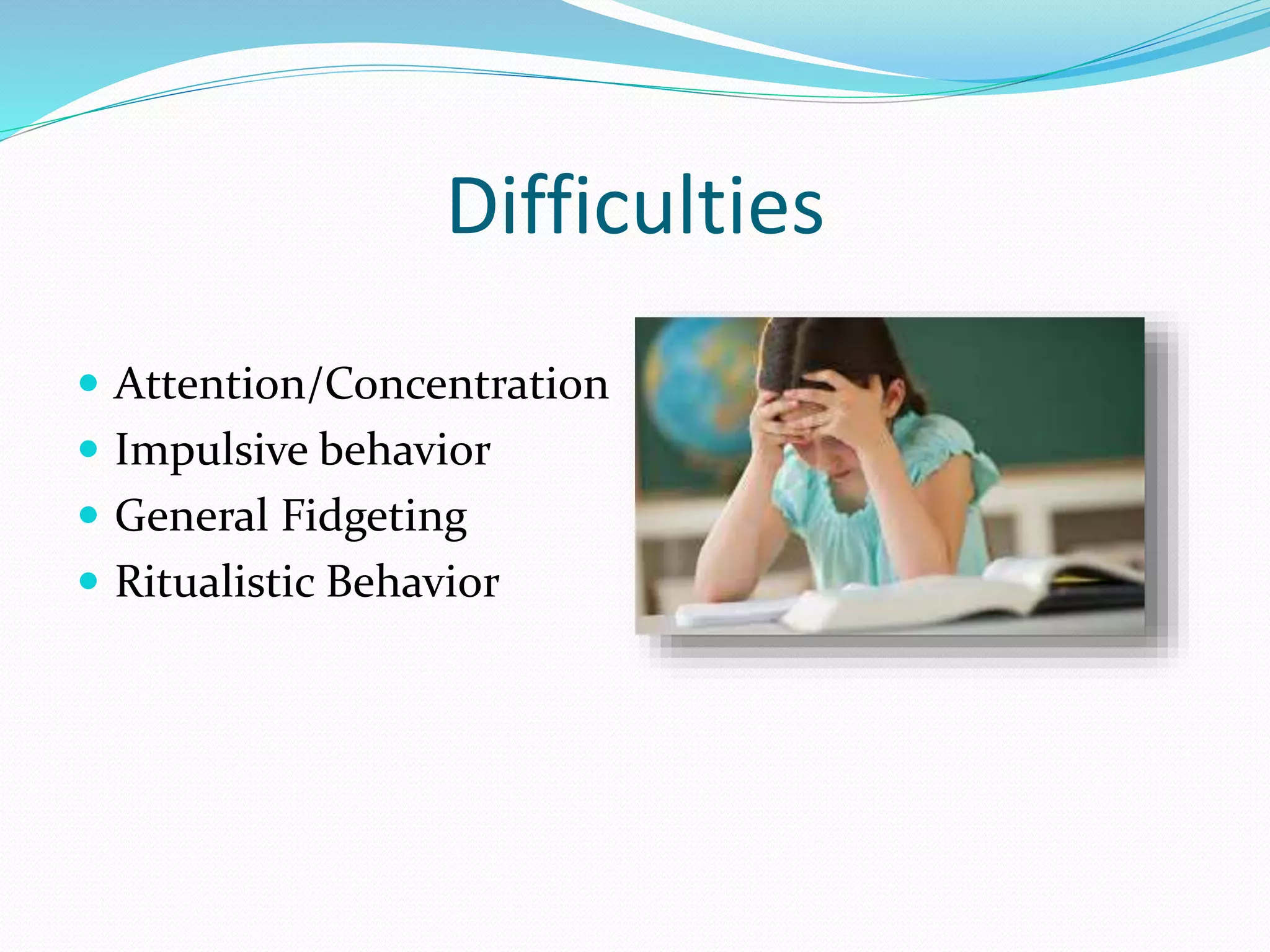 Difficulties

- Attention/Concentration
- Impulsive behavior
- General Fidgeting
- Ritualistic Behavior